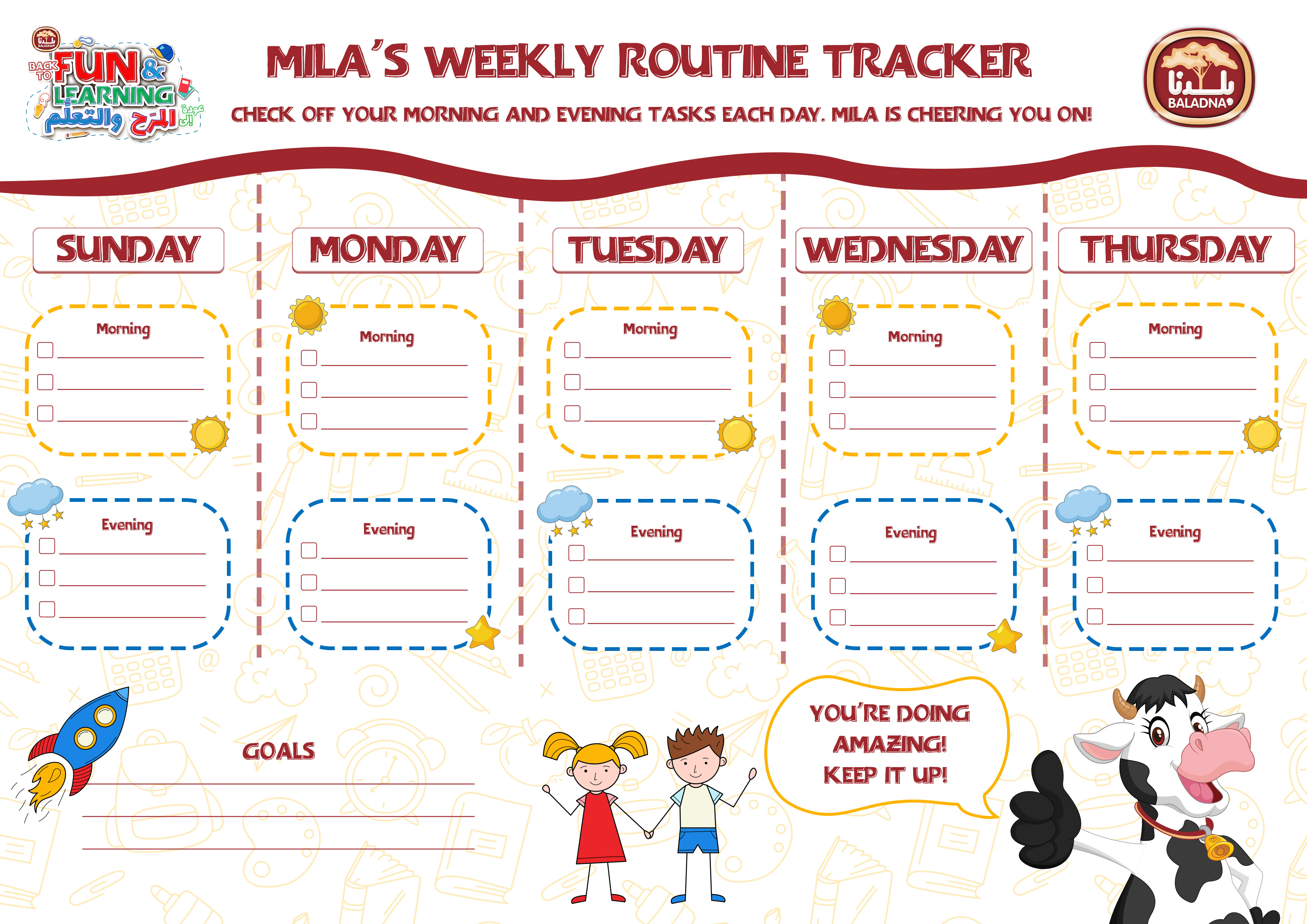 BALADNA
BACK TO FUN & LEARNING
عودة إلى المرح والتعلم

MILA'S WEEKLY ROUTINE TRACKER

CHECK OFF YOUR MORNING AND EVENING TASKS EACH DAY. MILA IS CHEERING YOU ON!

بلدنا
BALADNA

SUNDAY

Morning

Evening

MONDAY

Morning

Evening

TUESDAY

Morning

Evening

WEDNESDAY

Morning

Evening

THURSDAY

Morning

Evening

GOALS

YOU'RE DOING AMAZING! KEEP IT UP!